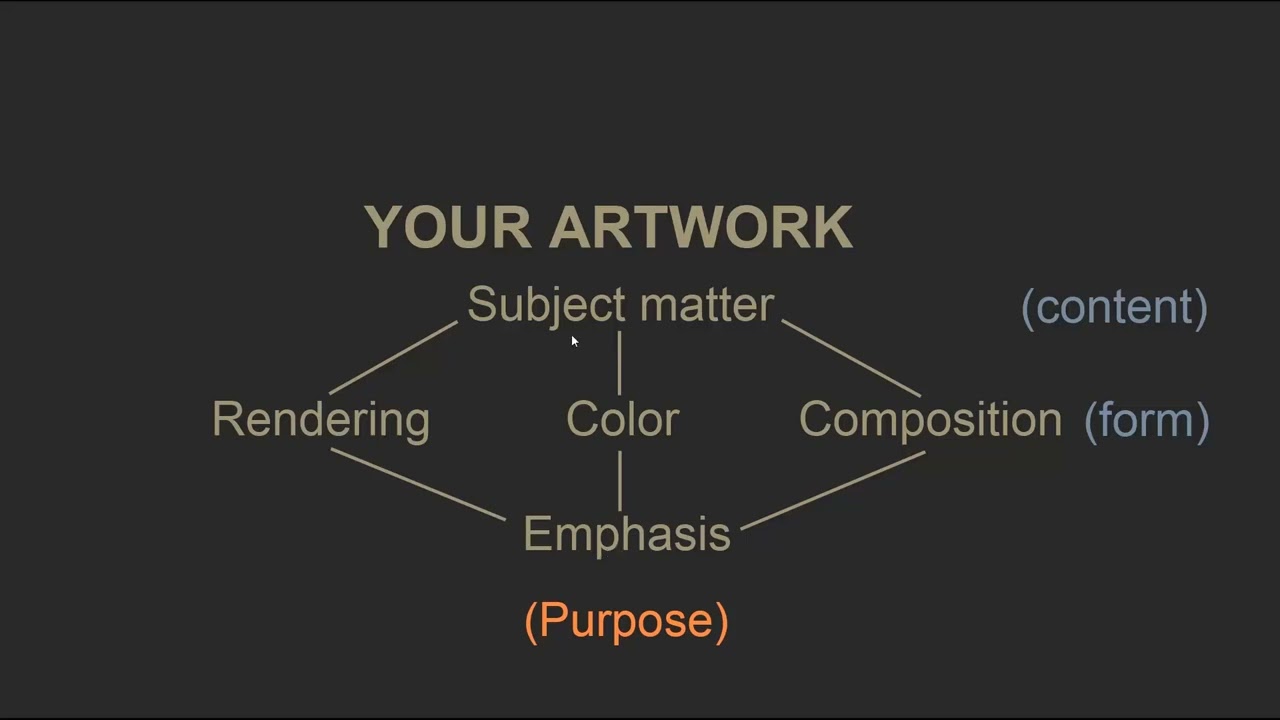 YOUR ARTWORK

Subject matter

(content)

Rendering

Color

Composition

(form)

Emphasis

(Purpose)